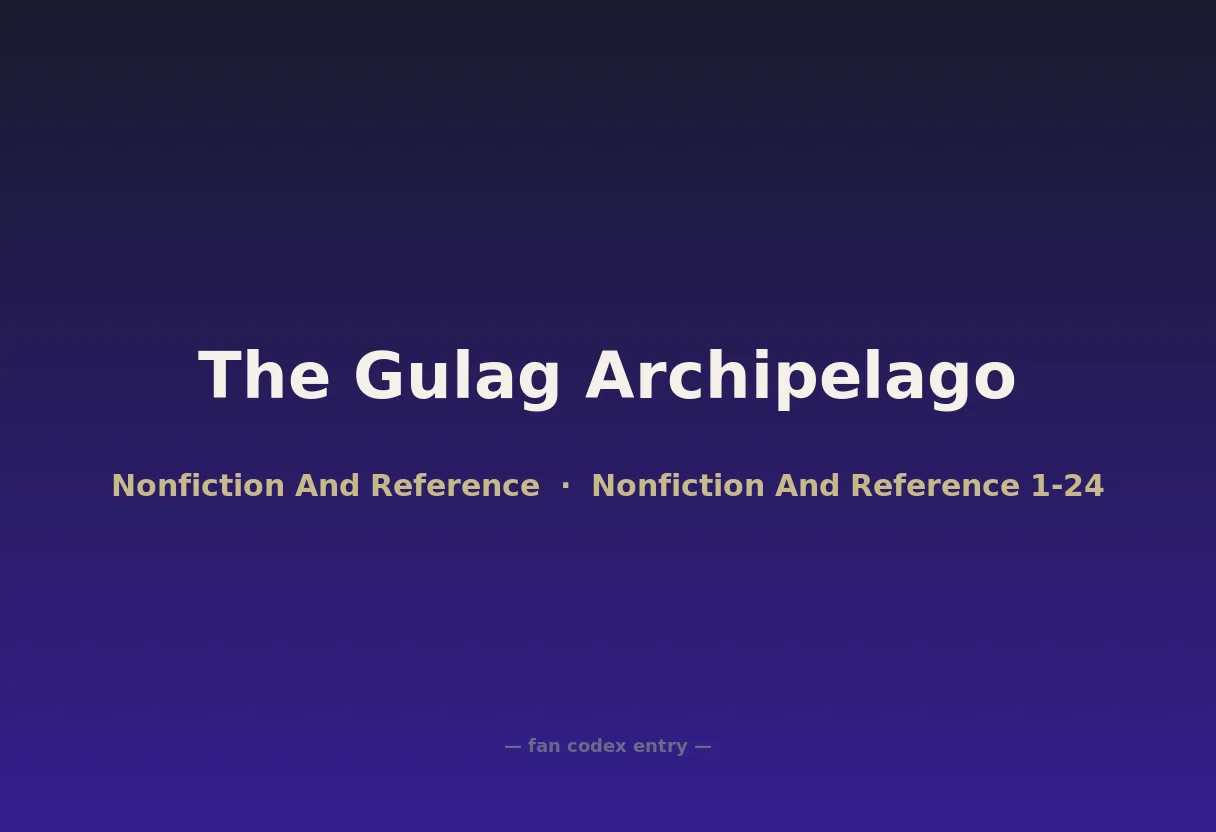 The Gulag Archipelago

Nonfiction And Reference · Nonfiction And Reference 1-24

— fan codex entry —